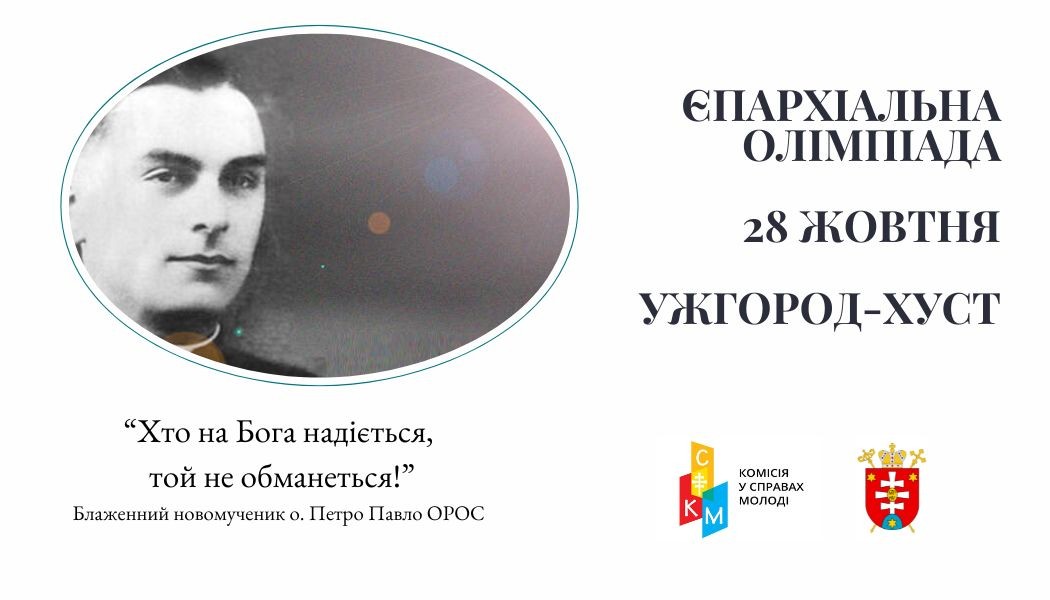 ЄПАРХІАЛЬНА ОЛІМПІАДА

28 ЖОВТНЯ

УЖГОРОД-ХУСТ

“Хто на Бога надіється, той не обманеться!”

Блаженний новомученик о. Петро Павло ОРОС

С
К М

КОМІСІЯ
У СПРАВАХ
МОЛОДІ